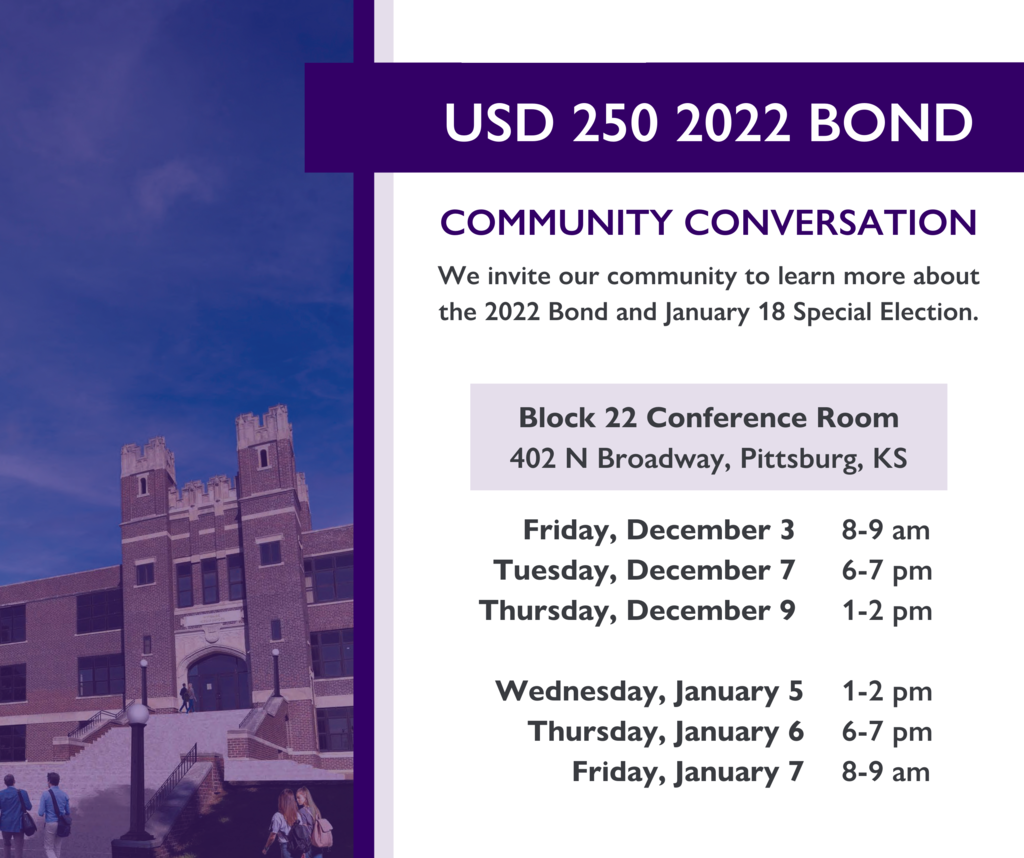 USD 250 2022 BOND

COMMUNITY CONVERSATION

We invite our community to learn more about the 2022 Bond and January 18 Special Election.

Block 22 Conference Room
402 N Broadway, Pittsburg, KS

Friday, December 3 8-9 am
Tuesday, December 7 6-7 pm
Thursday, December 9 1-2 pm

Wednesday, January 5 1-2 pm
Thursday, January 6 6-7 pm
Friday, January 7 8-9 am